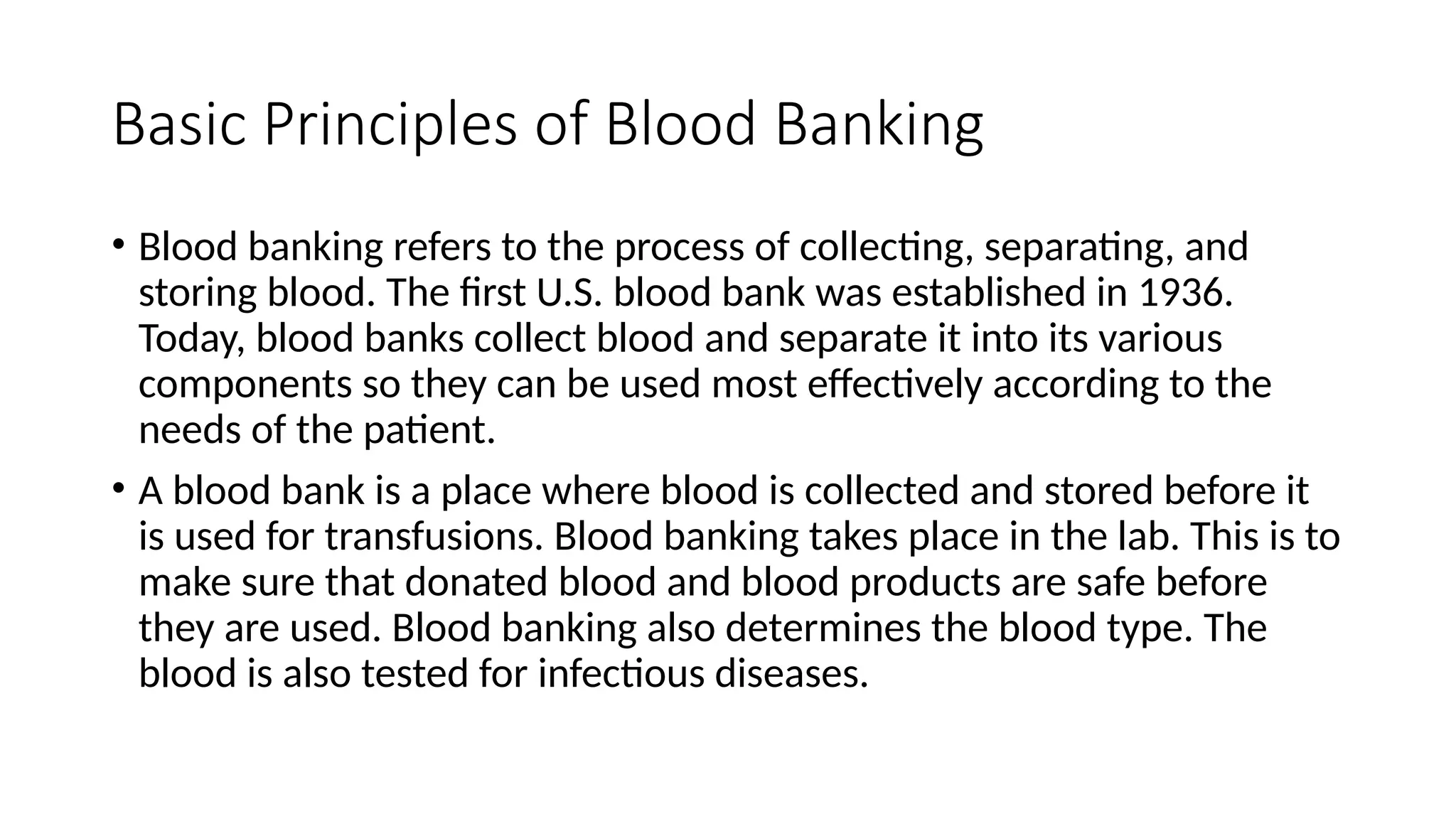 Basic Principles of Blood Banking

• Blood banking refers to the process of collecting, separating, and storing blood. The first U.S. blood bank was established in 1936. Today, blood banks collect blood and separate it into its various components so they can be used most effectively according to the needs of the patient.

• A blood bank is a place where blood is collected and stored before it is used for transfusions. Blood banking takes place in the lab. This is to make sure that donated blood and blood products are safe before they are used. Blood banking also determines the blood type. The blood is also tested for infectious diseases.